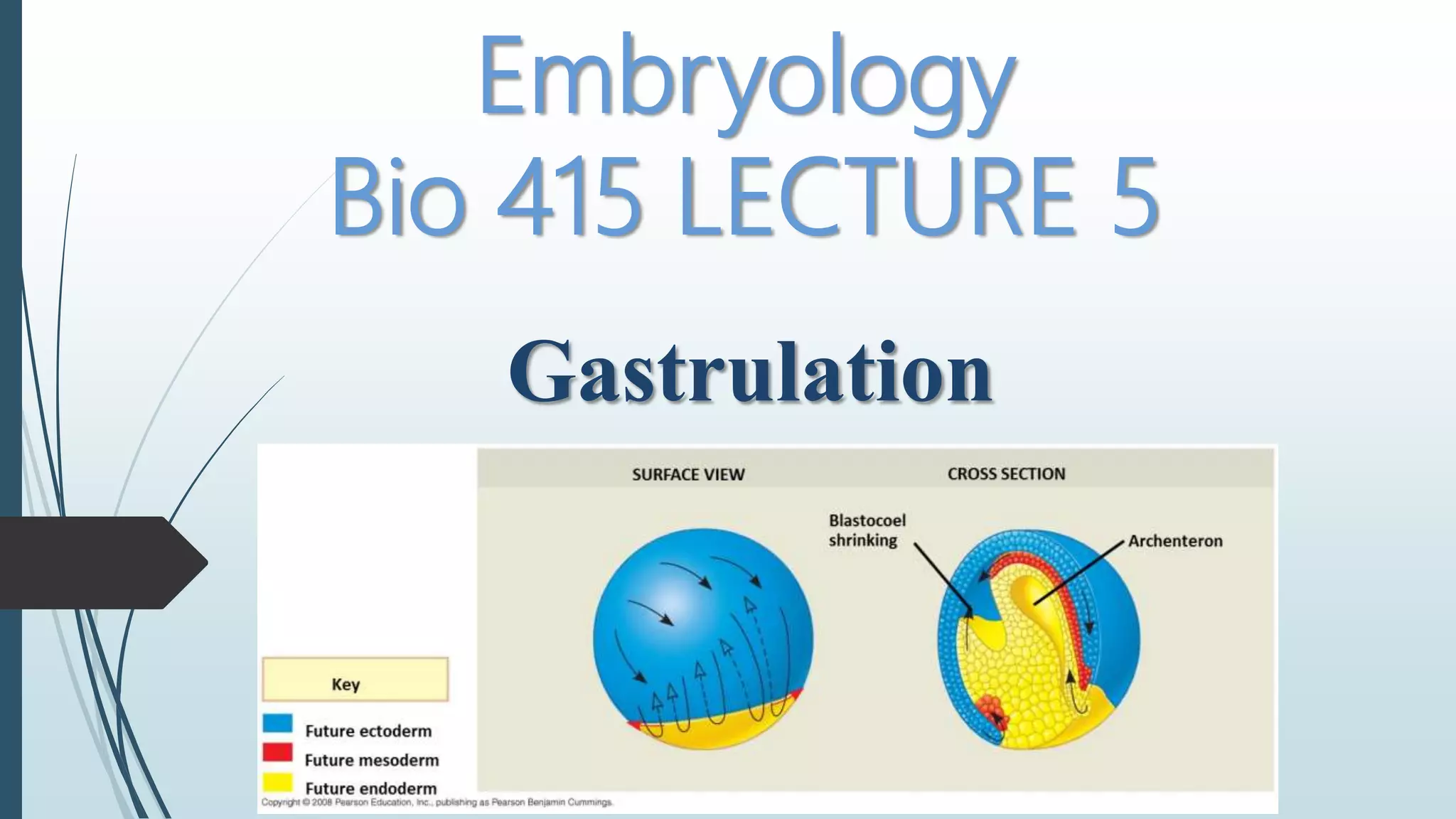 Embryology
Bio 415 LECTURE 5

Gastrulation

SURFACE VIEW

CROSS SECTION

Blastocoel shrinking

Archenteron

Key

Future ectoderm

Future mesoderm

Future endoderm

Copyright © 2008 Pearson Education, Inc., publishing as Pearson Benjamin Cummings.